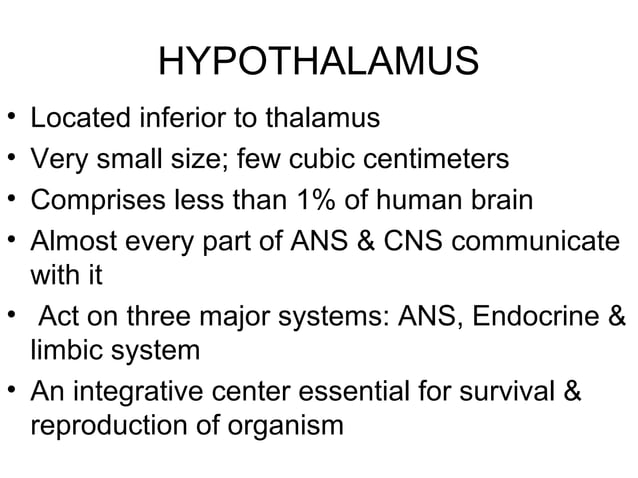 HYPOTHALAMUS

• Located inferior to thalamus
• Very small size; few cubic centimeters
• Comprises less than 1% of human brain
• Almost every part of ANS & CNS communicate with it
• Act on three major systems: ANS, Endocrine & limbic system
• An integrative center essential for survival & reproduction of organism